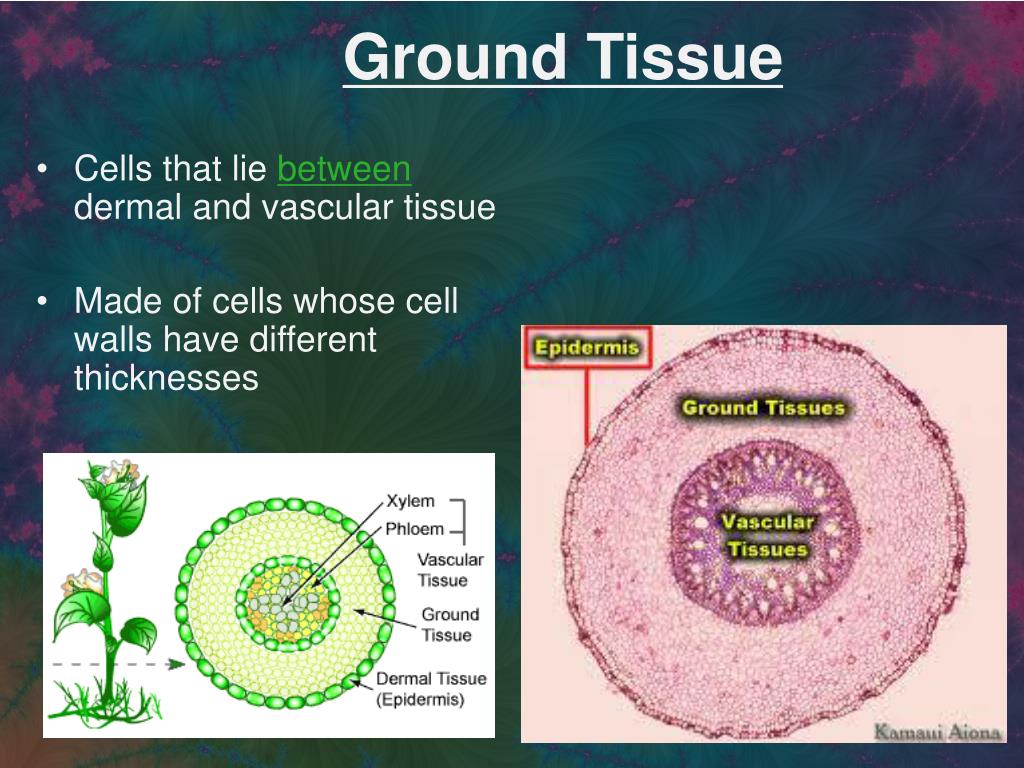 Ground Tissue

• Cells that lie between dermal and vascular tissue

• Made of cells whose cell walls have different thicknesses

Xylem
Phloem
Vascular Tissue
Ground Tissue
Dermal Tissue (Epidermis)

Epidermis
Ground Tissues
Vascular Tissues
Kamaui Aiona